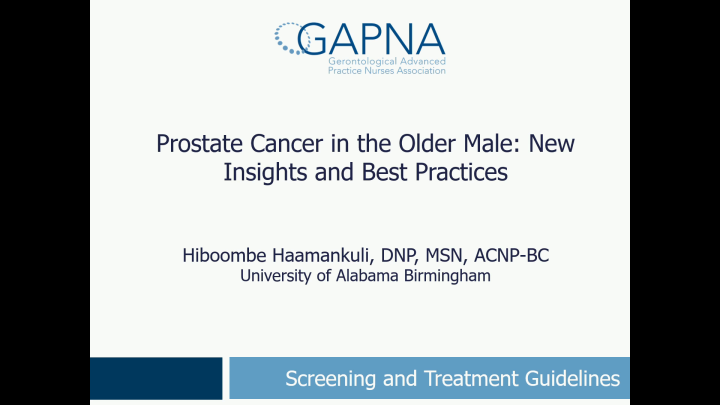 GAPNA
Gerontological Advanced Practice Nurses Association

Prostate Cancer in the Older Male: New Insights and Best Practices

Hiboombe Haamankuli, DNP, MSN, ACNP-BC
University of Alabama Birmingham

Screening and Treatment Guidelines